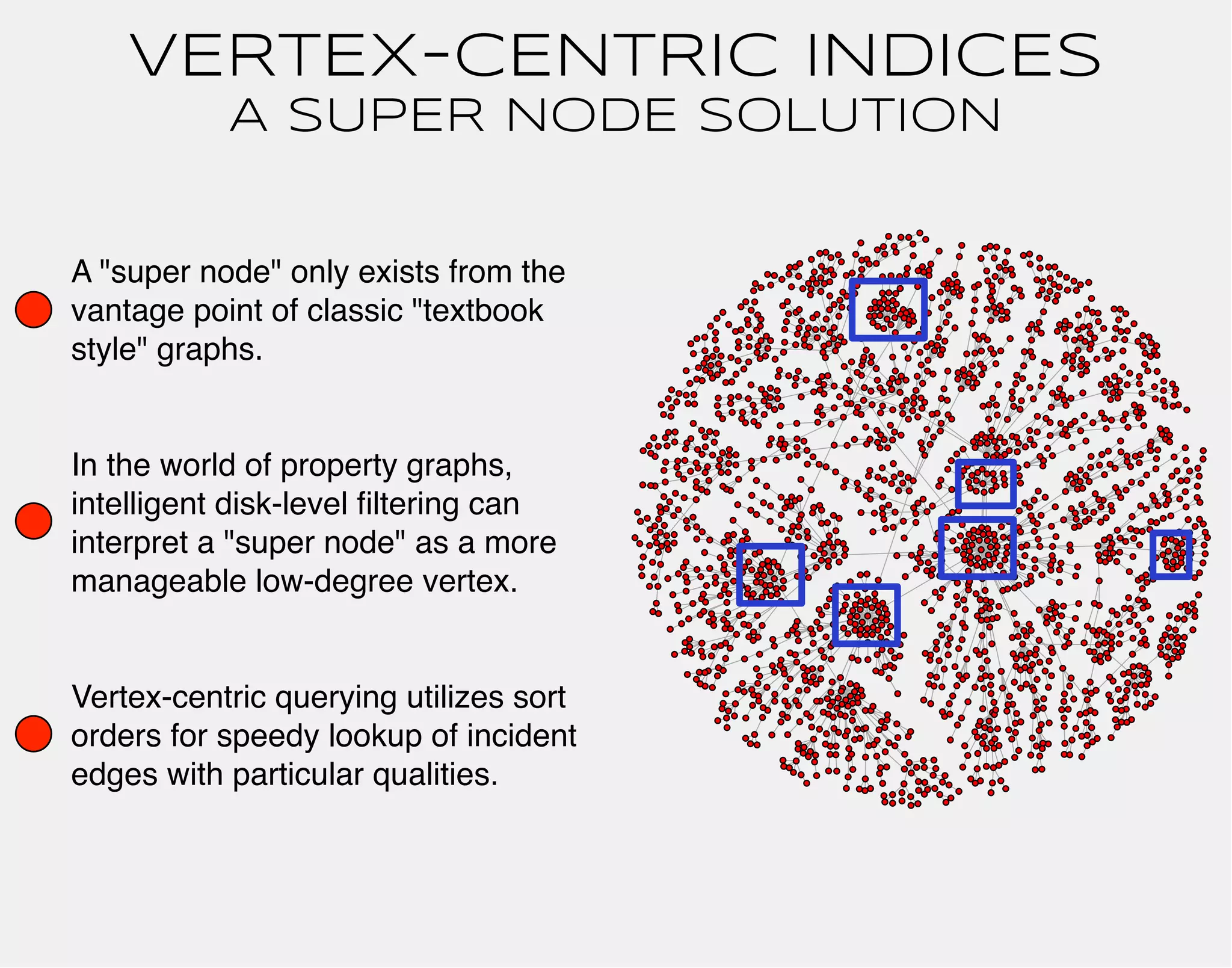 VERTEX-CENTRIC INDICES
A SUPER NODE SOLUTION

A "super node" only exists from the vantage point of classic "textbook style" graphs.

In the world of property graphs, intelligent disk-level filtering can interpret a "super node" as a more manageable low-degree vertex.

Vertex-centric querying utilizes sort orders for speedy lookup of incident edges with particular qualities.